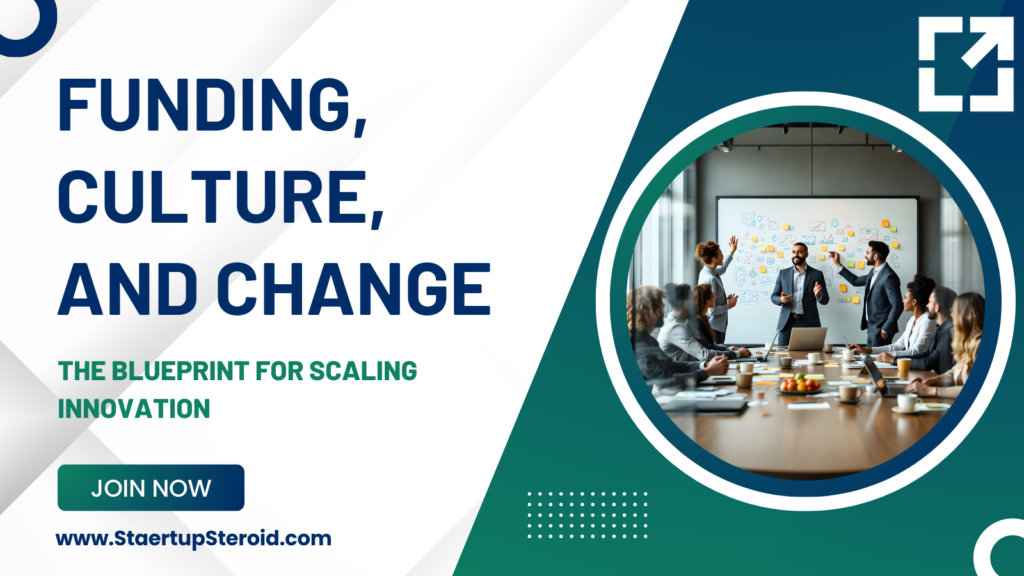 FUNDING, CULTURE, AND CHANGE

THE BLUEPRINT FOR SCALING INNOVATION

JOIN NOW

www.StaertupSteroid.com